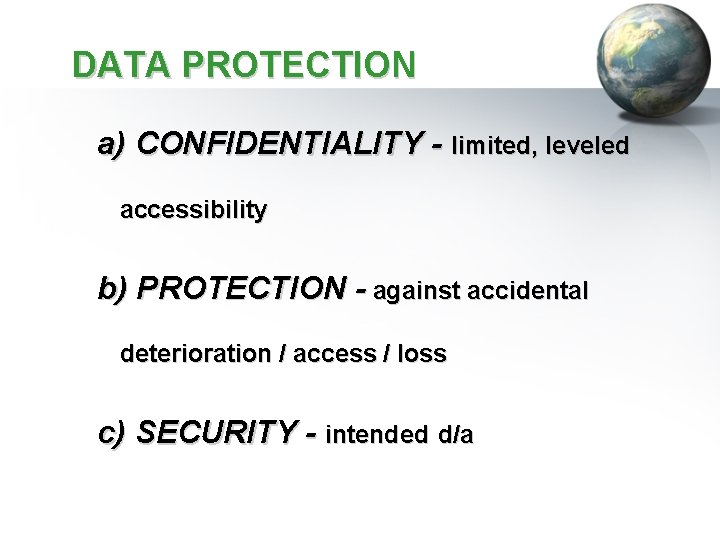 DATA PROTECTION

a) CONFIDENTIALITY - limited, leveled accessibility

b) PROTECTION - against accidental deterioration / access / loss

c) SECURITY - intended d/a